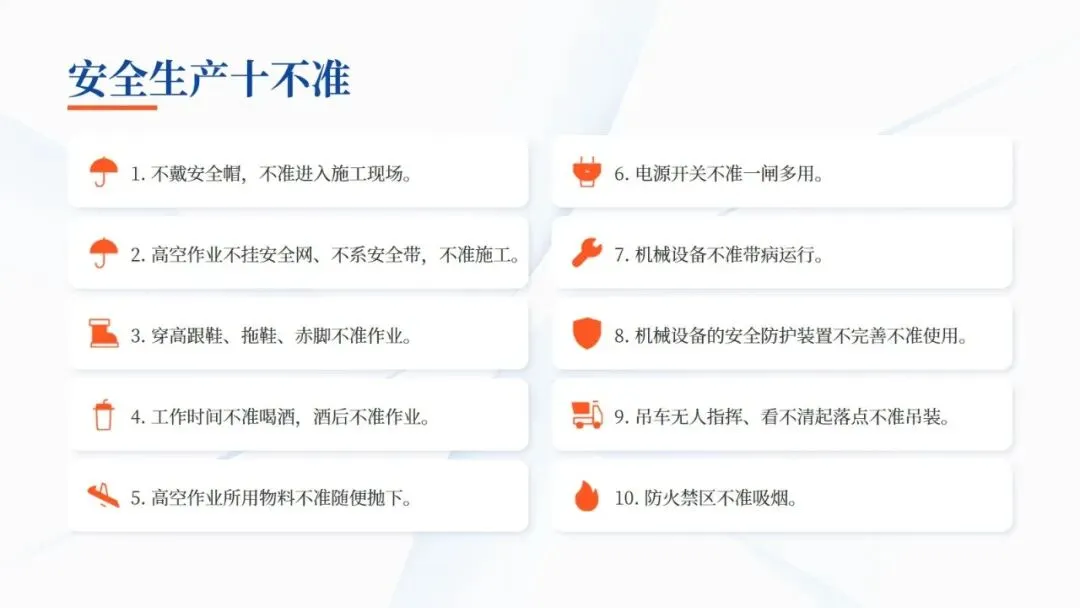 安全生产十不准

1. 不戴安全帽，不准进入施工现场。

2. 高空作业不挂安全网、不系安全带，不准施工。

3. 穿高跟鞋、拖鞋、赤脚不准作业。

4. 工作时间不准喝酒，酒后不准作业。

5. 高空作业所用物料不准随便抛下。

6. 电源开关不准一闸多用。

7. 机械设备不准带病运行。

8. 机械设备的安全防护装置不完善不准使用。

9. 吊车无人指挥、看不清起落点不准吊装。

10. 防火禁区不准吸烟。